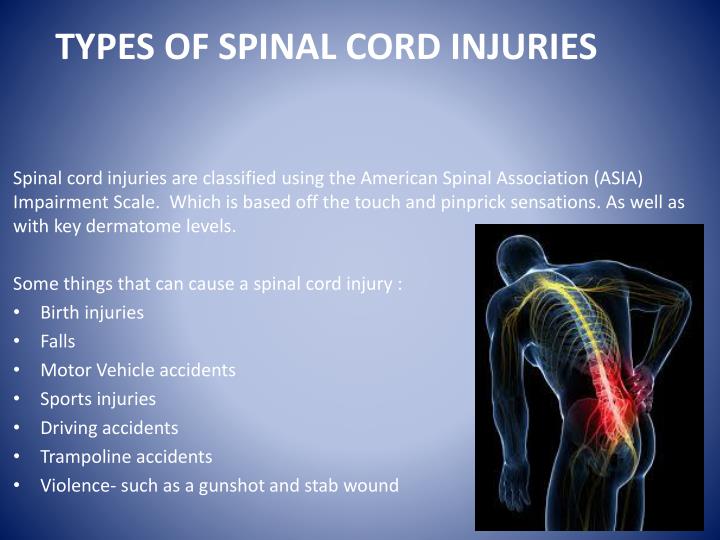 TYPES OF SPINAL CORD INJURIES

Spinal cord injuries are classified using the American Spinal Association (ASIA) Impairment Scale. Which is based off the touch and pinprick sensations. As well as with key dermatome levels.

Some things that can cause a spinal cord injury :
• Birth injuries
• Falls
• Motor Vehicle accidents
• Sports injuries
• Driving accidents
• Trampoline accidents
• Violence- such as a gunshot and stab wound